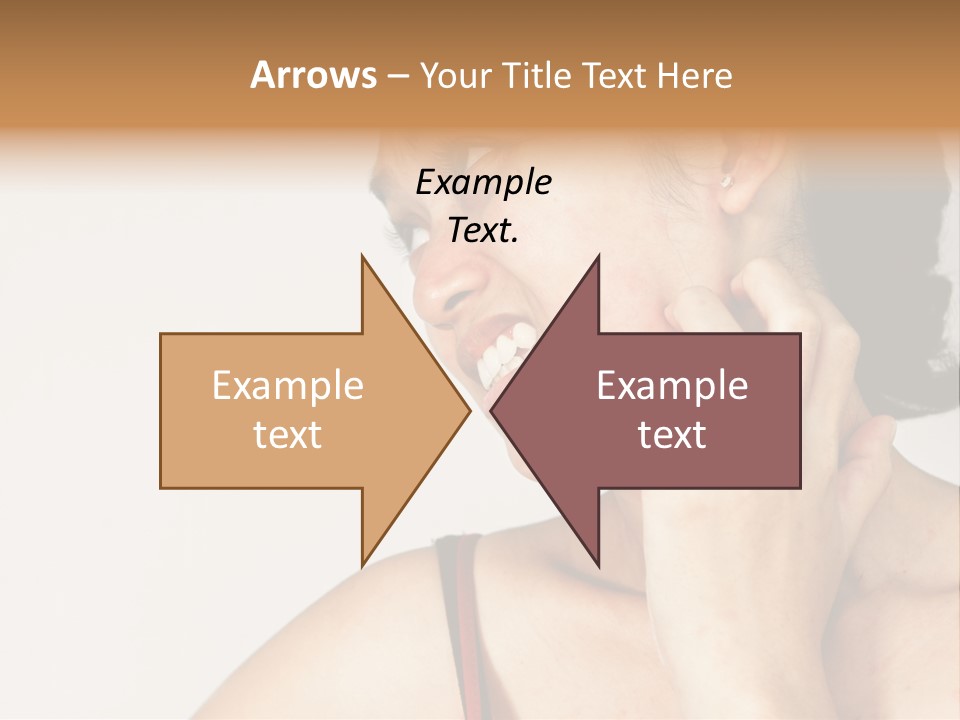 Arrows – Your Title Text Here

Example Text.

Example text

Example text